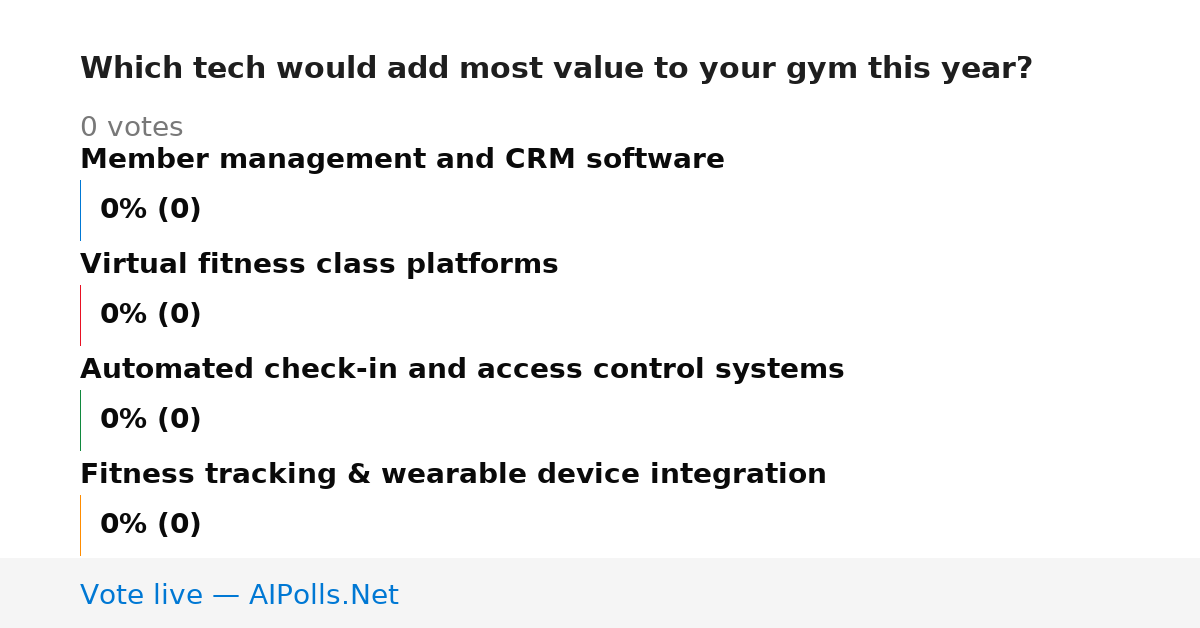 Which tech would add most value to your gym this year?

0 votes

Member management and CRM software

0% (0)

Virtual fitness class platforms

0% (0)

Automated check-in and access control systems

0% (0)

Fitness tracking & wearable device integration

0% (0)

Vote live — AIPolls.Net